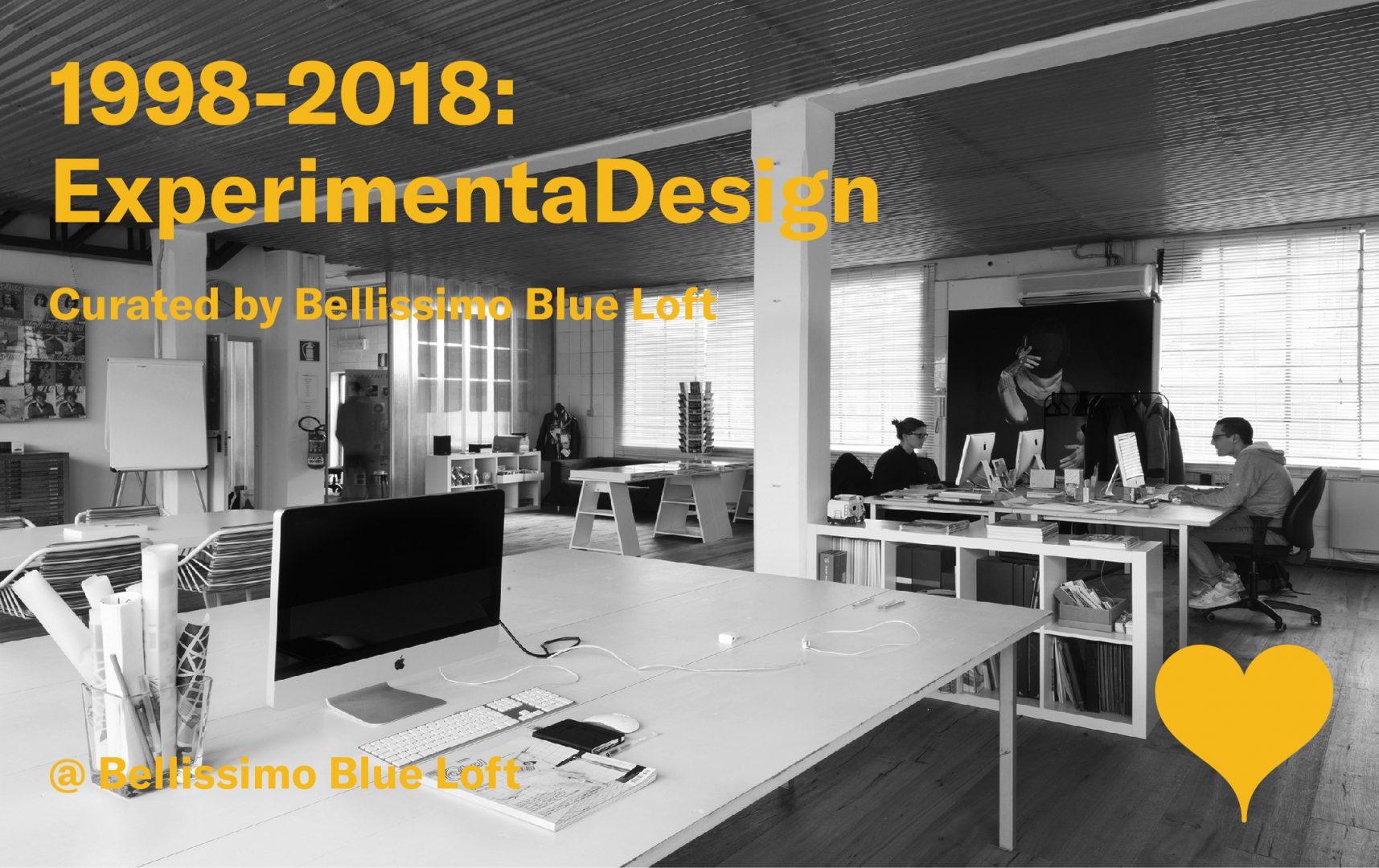 1998-2018:
ExperimentaDesign

Curated by Bellissimo Blue Loft

@ Bellissimo Blue Loft